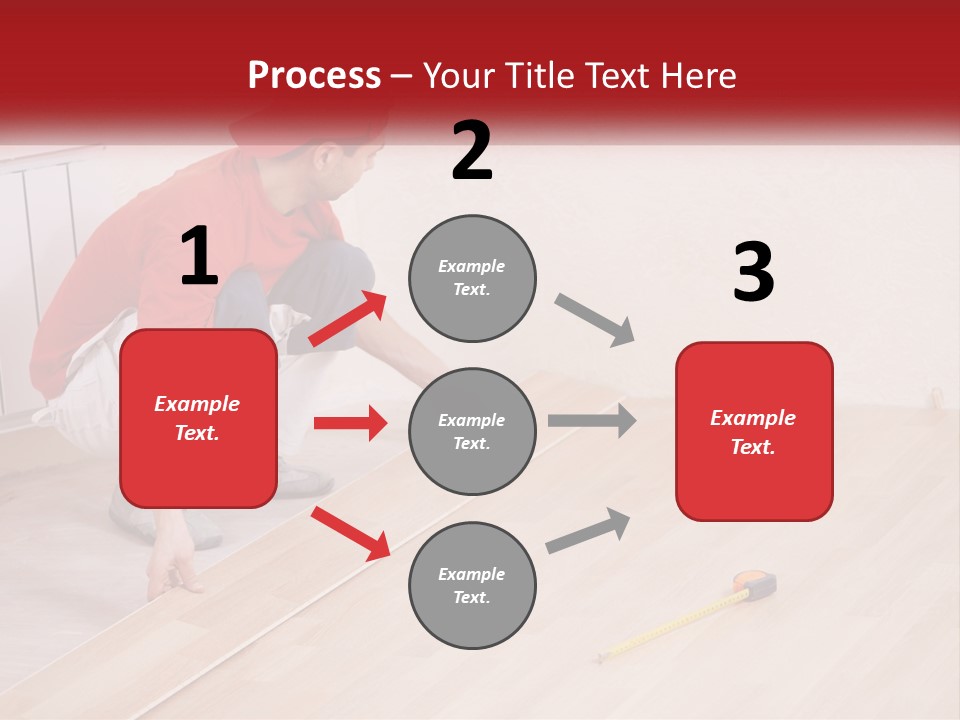 Process – Your Title Text Here

1

Example Text.

2

Example Text.

Example Text.

Example Text.

3

Example Text.